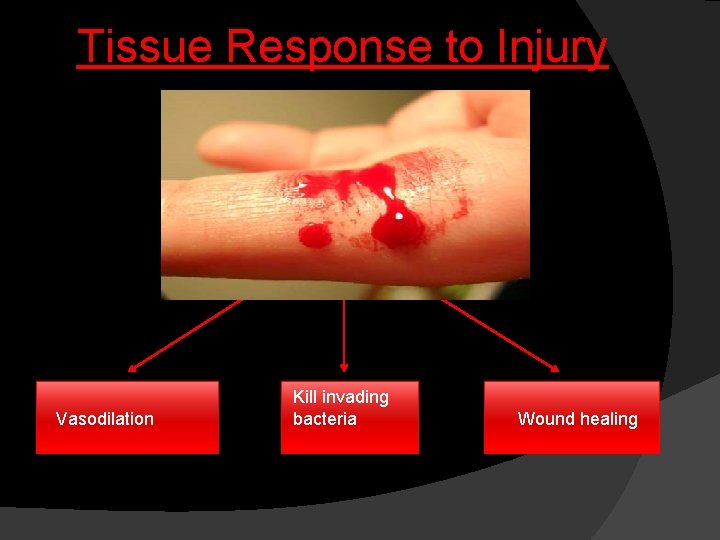 Tissue Response to Injury

Vasodilation

Kill invading bacteria

Wound healing